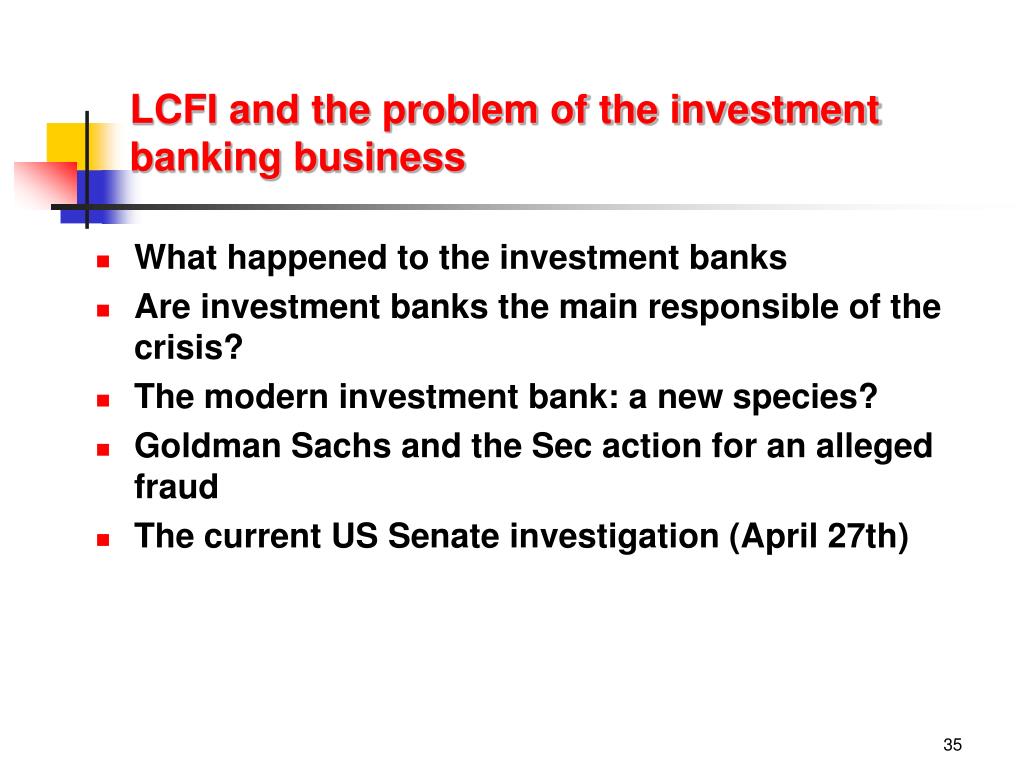 LCFI and the problem of the investment banking business

- What happened to the investment banks
- Are investment banks the main responsible of the crisis?
- The modern investment bank: a new species?
- Goldman Sachs and the Sec action for an alleged fraud
- The current US Senate investigation (April 27th)

35